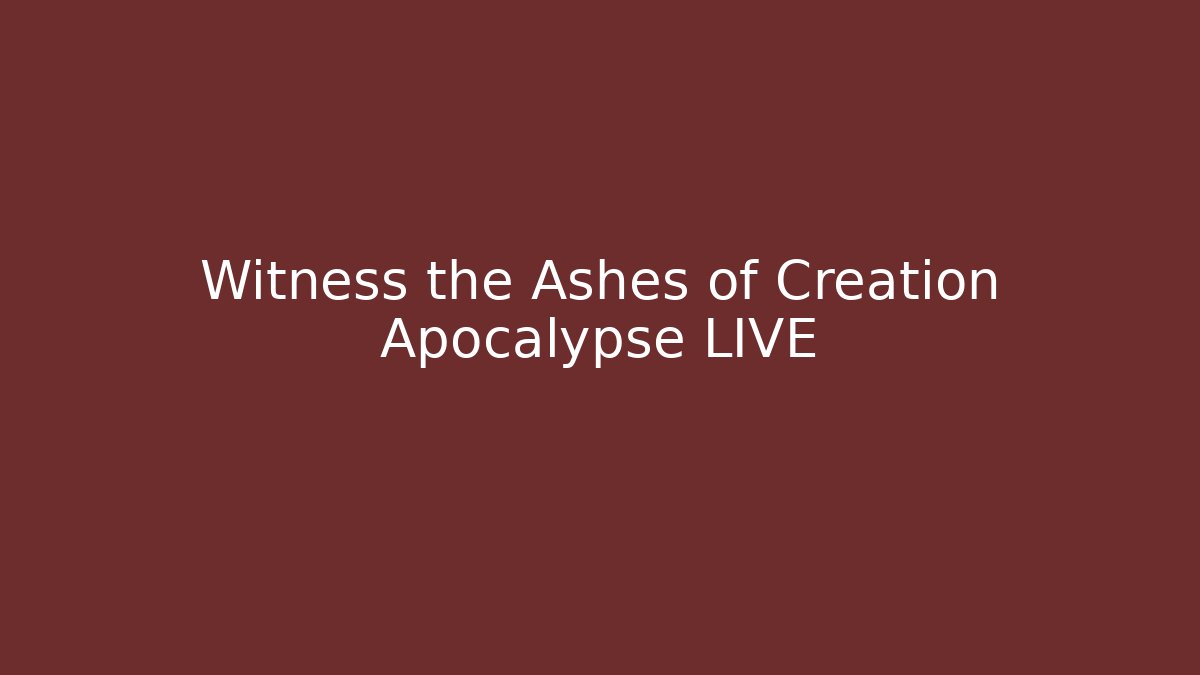 Witness the Ashes of Creation Apocalypse LIVE